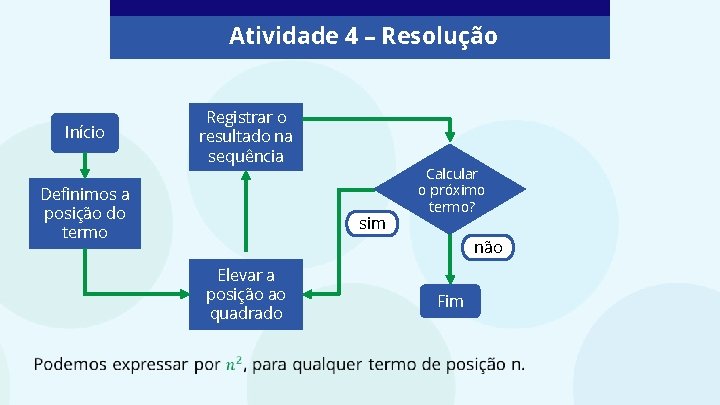 Atividade 4 – Resolução

Início

Definimos a posição do termo

Elevar a posição ao quadrado

Registrar o resultado na sequência

Calcular o próximo termo?

sim

não

Fim

Podemos expressar por $n^2$, para qualquer termo de posição n.